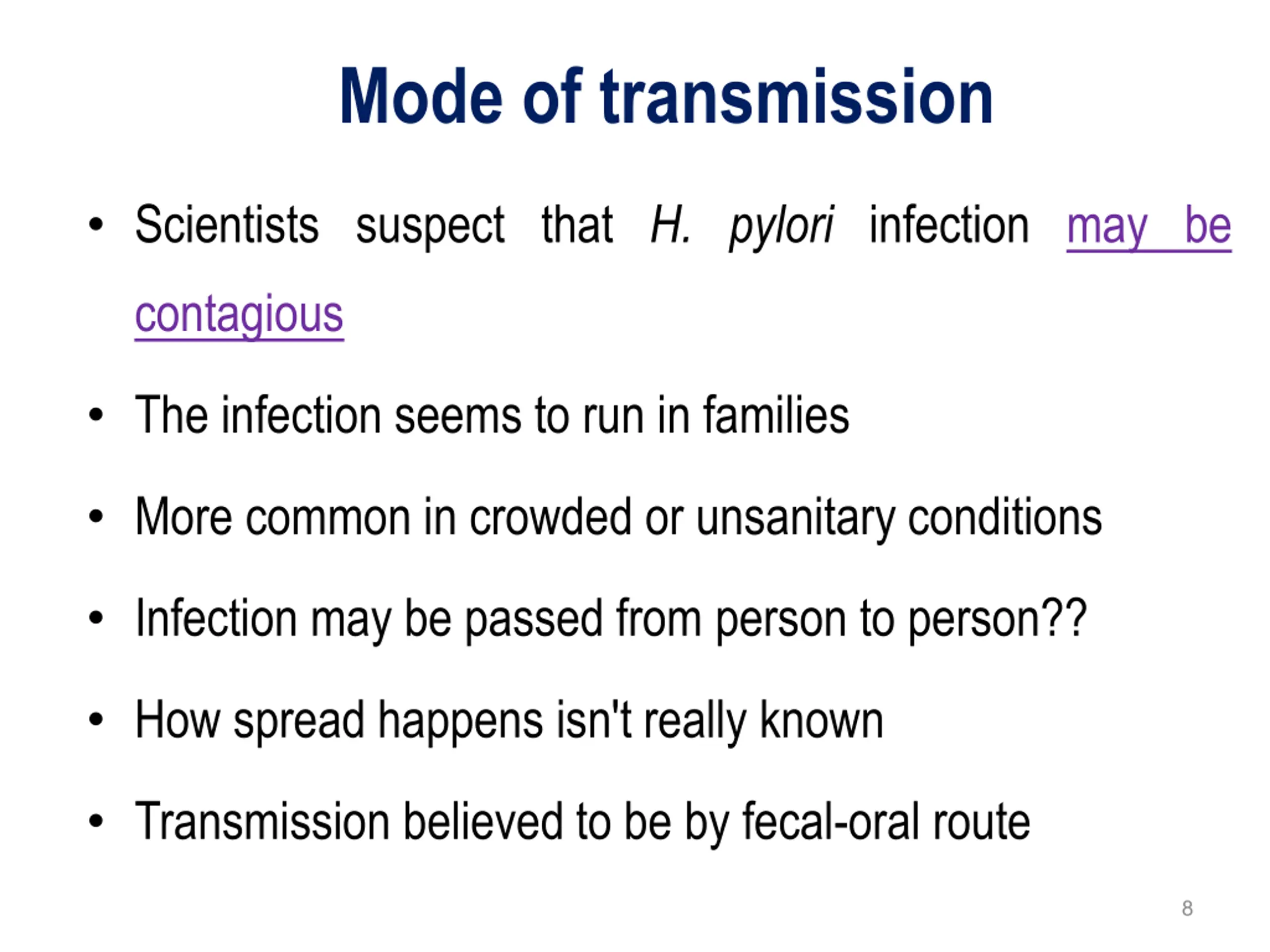 Mode of transmission

• Scientists suspect that H. pylori infection may be contagious

• The infection seems to run in families

• More common in crowded or unsanitary conditions

• Infection may be passed from person to person??

• How spread happens isn't really known

• Transmission believed to be by fecal-oral route

8